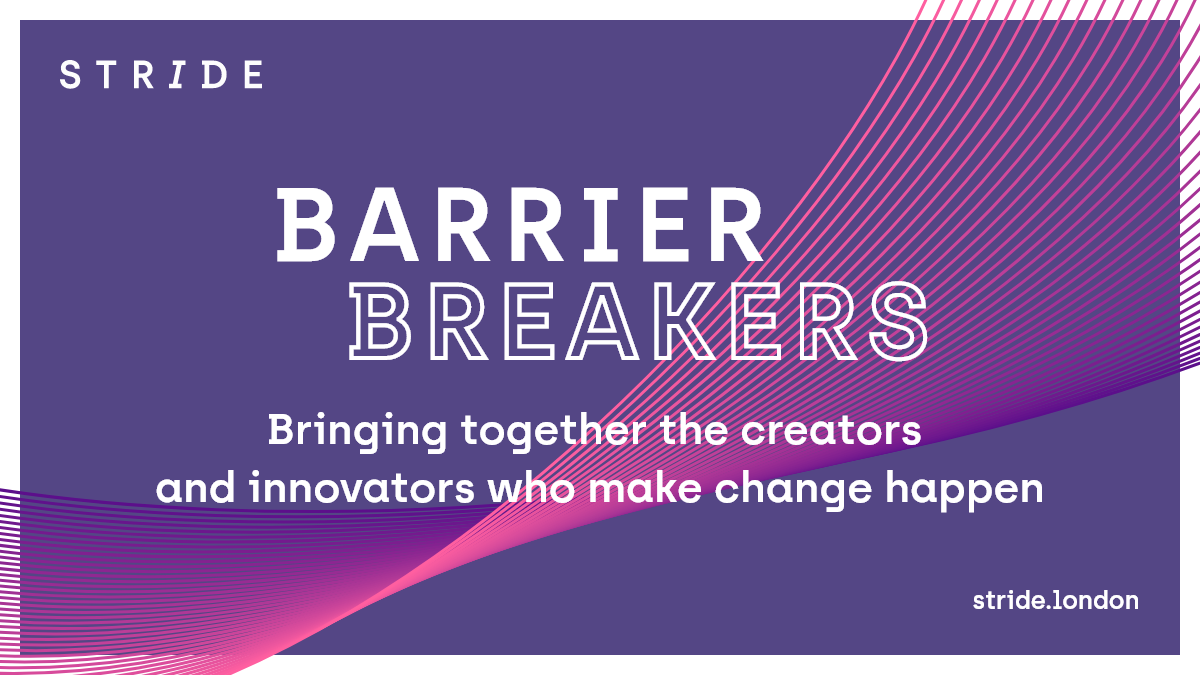 STRIDE

BARRIER BREAKERS

Bringing together the creators and innovators who make change happen

stride.london